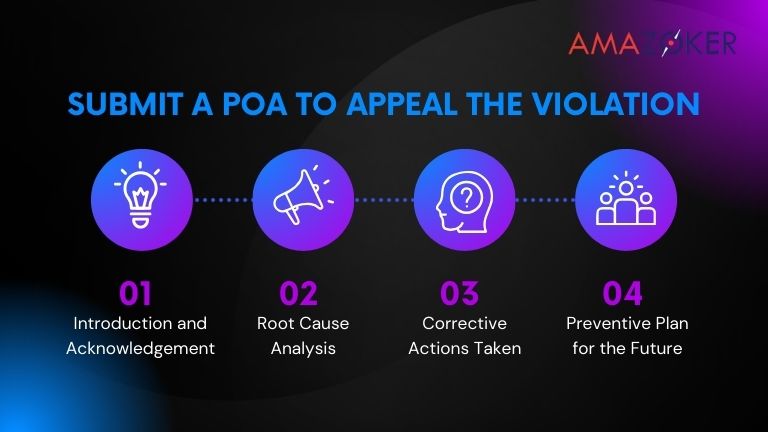 AMAZOKER

SUBMIT A POA TO APPEAL THE VIOLATION

01
Introduction and Acknowledgement

02
Root Cause Analysis

03
Corrective Actions Taken

04
Preventive Plan for the Future